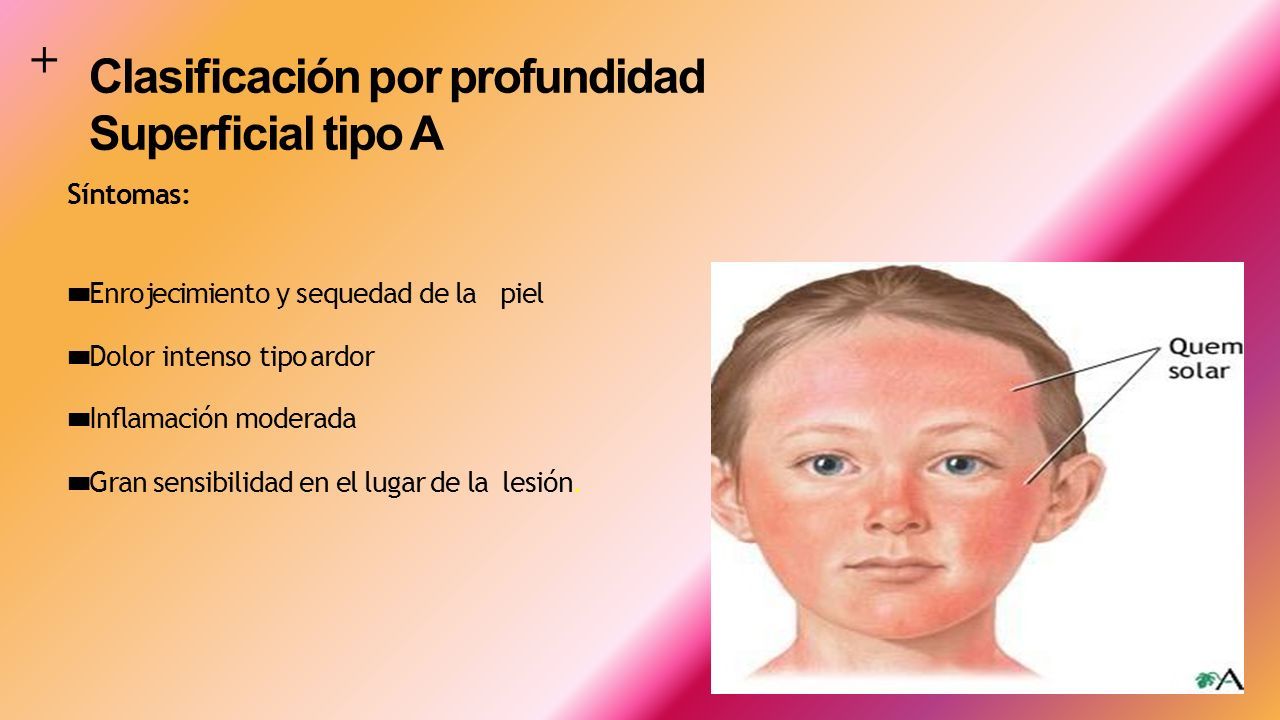 +

Clasificación por profundidad Superficial tipo A

Síntomas:

■ Enrojecimiento y sequedad de la piel

■ Dolor intenso tipo ardor

■ Inflamación moderada

■ Gran sensibilidad en el lugar de la lesión.

Quem
solar

A